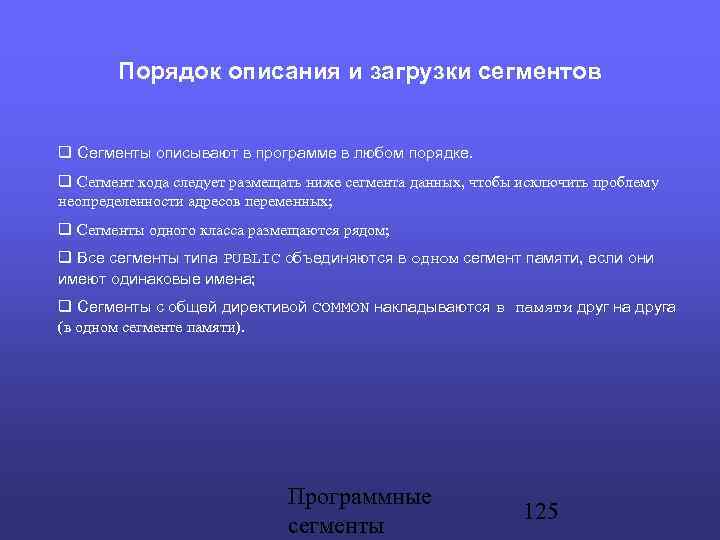 Порядок описания и загрузки сегментов

❑ Сегменты описывают в программе в любом порядке.

❑ Сегмент кода следует размещать ниже сегмента данных, чтобы исключить проблему неопределенности адресов переменных;

❑ Сегменты одного класса размещаются рядом;

❑ Все сегменты типа PUBLIC объединяются в одном сегмент памяти, если они имеют одинаковые имена;

❑ Сегменты с общей директивой COMMON накладываются в памяти друг на друга (в одном сегменте памяти).

Программные сегменты

125